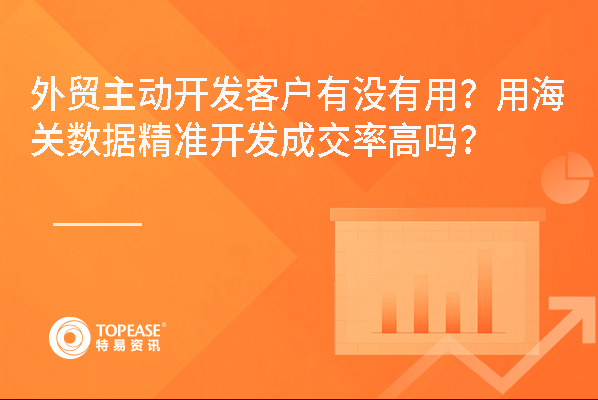 外贸主动开发客户有没有用？用海关数据精准开发成交率高吗？

TOPEASE®
特易资讯